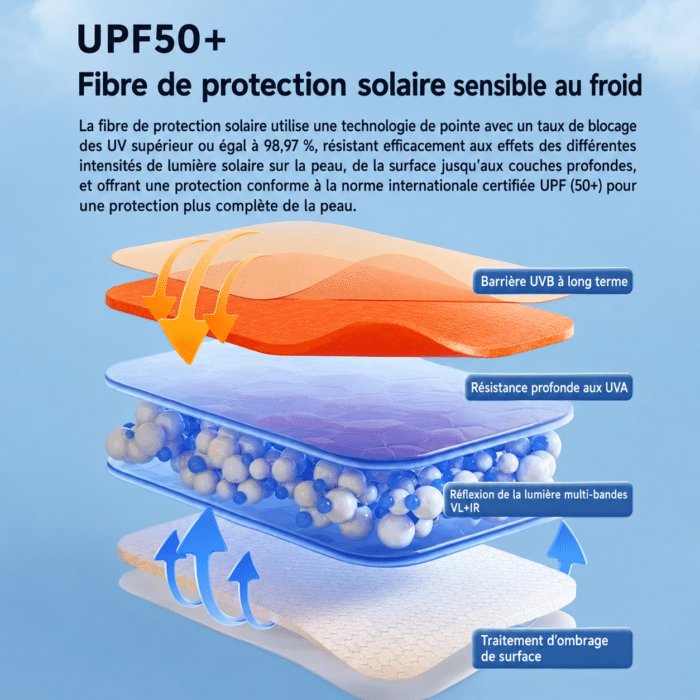 UPF50+

Fibre de protection solaire sensible au froid

La fibre de protection solaire utilise une technologie de pointe avec un taux de blocage des UV supérieur ou égal à 98,97 %, résistant efficacement aux effets des différentes intensités de lumière solaire sur la peau, de la surface jusqu'aux couches profondes, et offrant une protection conforme à la norme internationale certifiée UPF (50+) pour une protection plus complète de la peau.

Barrière UVB à long terme

Résistance profonde aux UVA

Réflexion de la lumière multi-bandes VL+IR

Traitement d'ombrage de surface